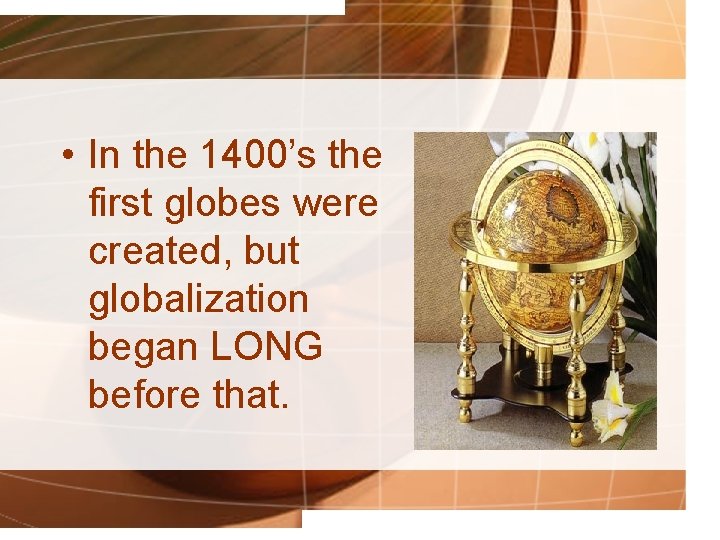 • In the 1400’s the first globes were created, but globalization began LONG before that.